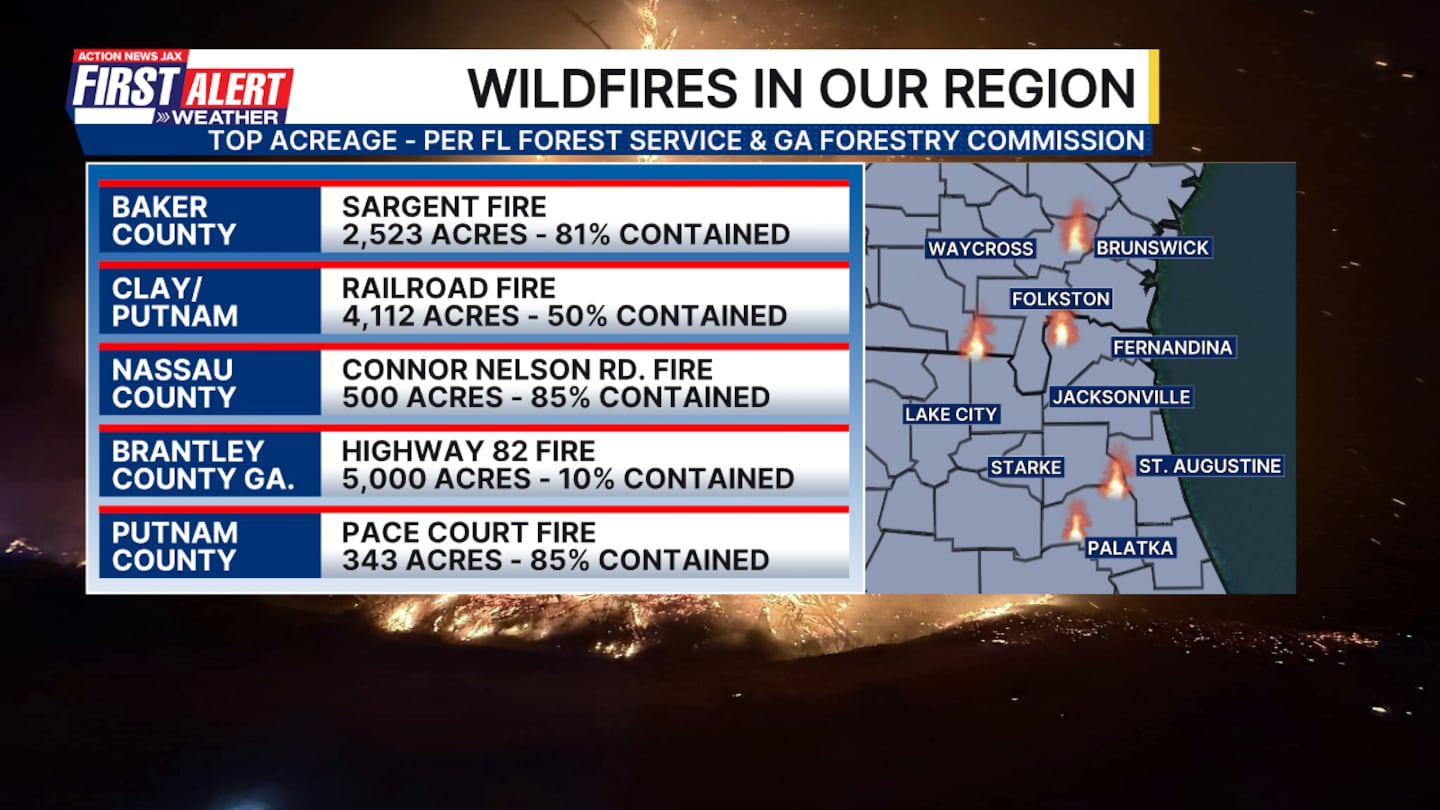 ACTION NEWS JAX
FIRST ALERT
WEATHER

WILDFIRES IN OUR REGION

TOP ACREAGE - PER FL FOREST SERVICE & GA FORESTRY COMMISSION

| | |
|---|---|
| BAKER COUNTY | SARGENT FIRE 2,523 ACRES - 81% CONTAINED |
| CLAY/ PUTNAM | RAILROAD FIRE 4,112 ACRES - 50% CONTAINED |
| NASSAU COUNTY | CONNOR NELSON RD. FIRE 500 ACRES - 85% CONTAINED |
| BRANTLEY COUNTY GA. | HIGHWAY 82 FIRE 5,000 ACRES - 10% CONTAINED |
| PUTNAM COUNTY | PACE COURT FIRE 343 ACRES - 85% CONTAINED |

WAYCROSS
BRUNSWICK
FOLKSTON
FERNANDINA
JACKSONVILLE
LAKE CITY
STARKE
ST. AUGUSTINE
PALATKA